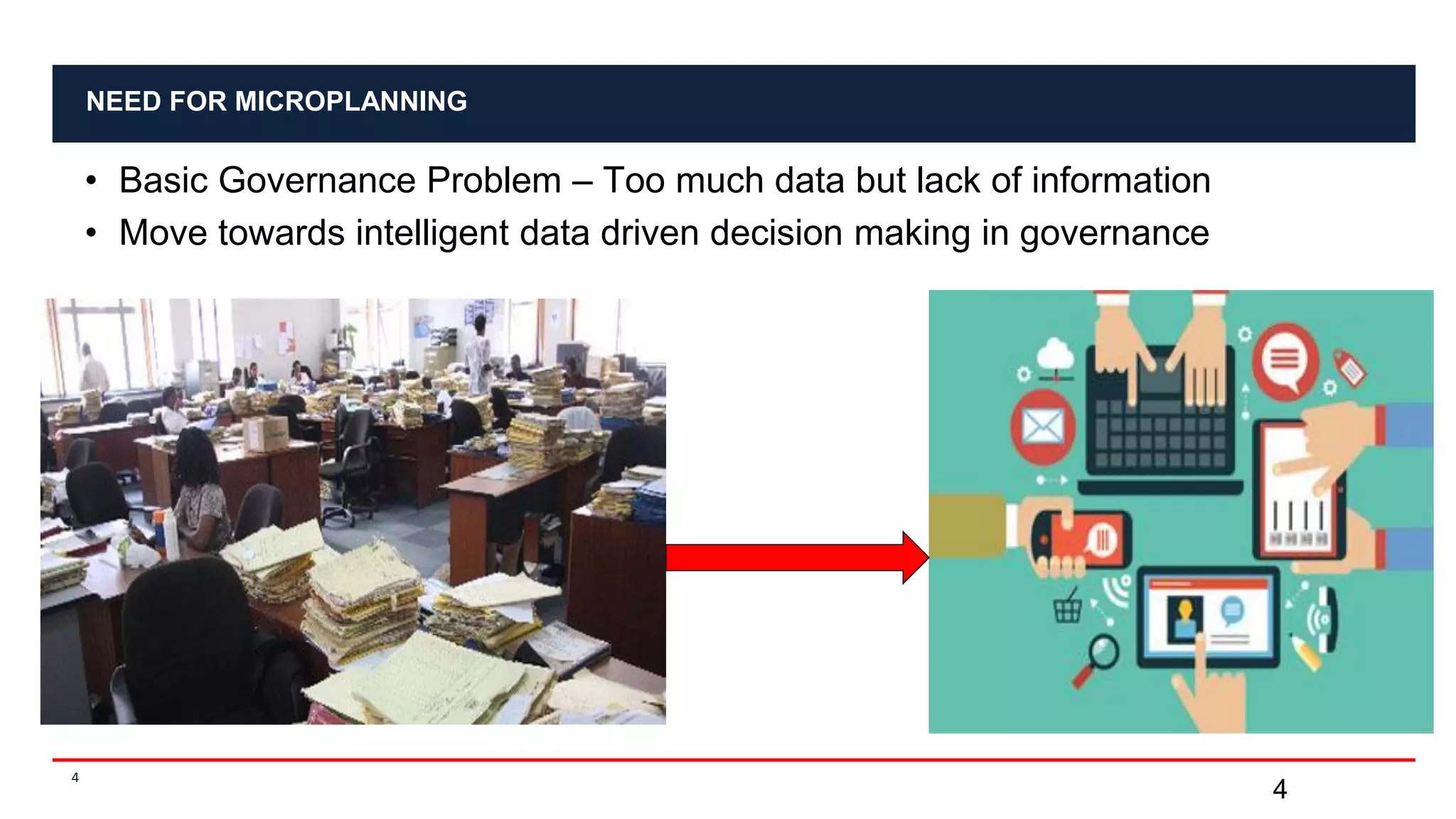 NEED FOR MICROPLANNING

• Basic Governance Problem – Too much data but lack of information
• Move towards intelligent data driven decision making in governance

4

4